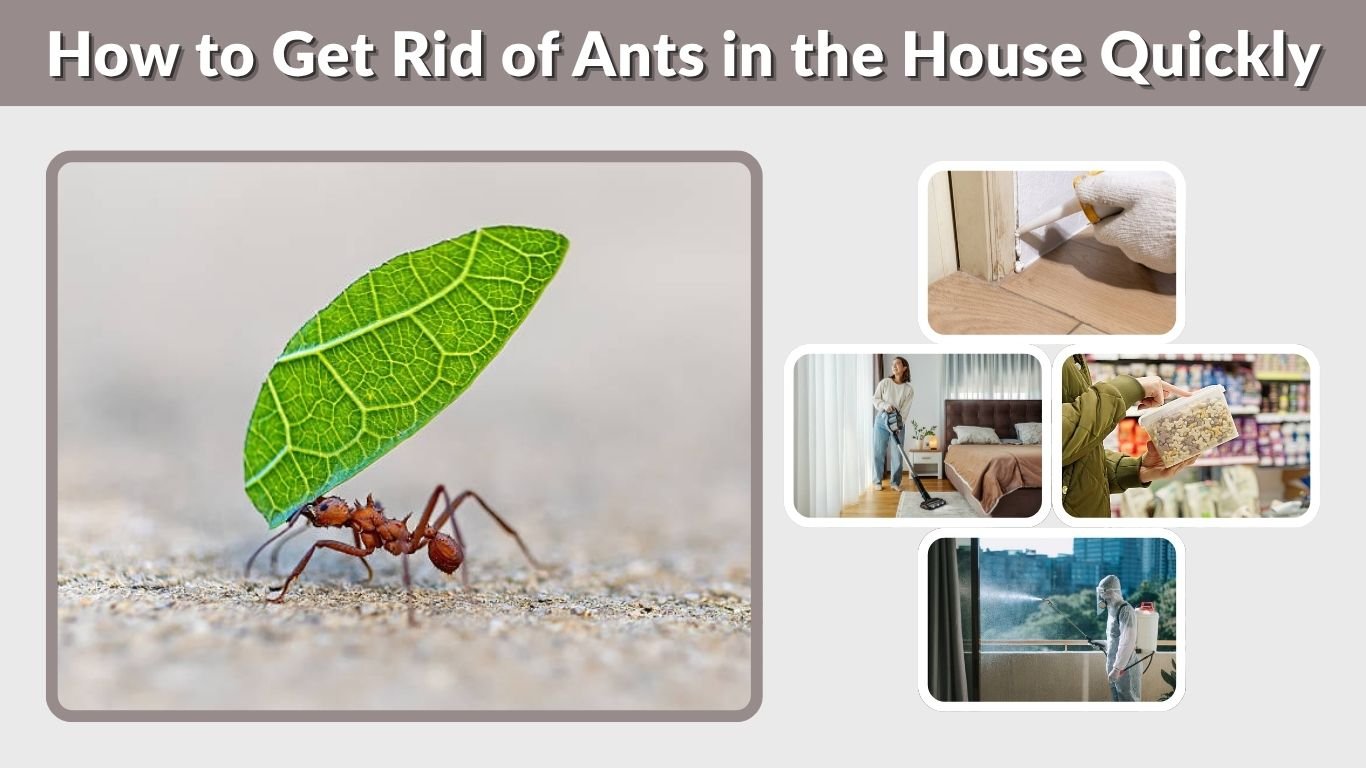 How to Get Rid of Ants in the House Quickly